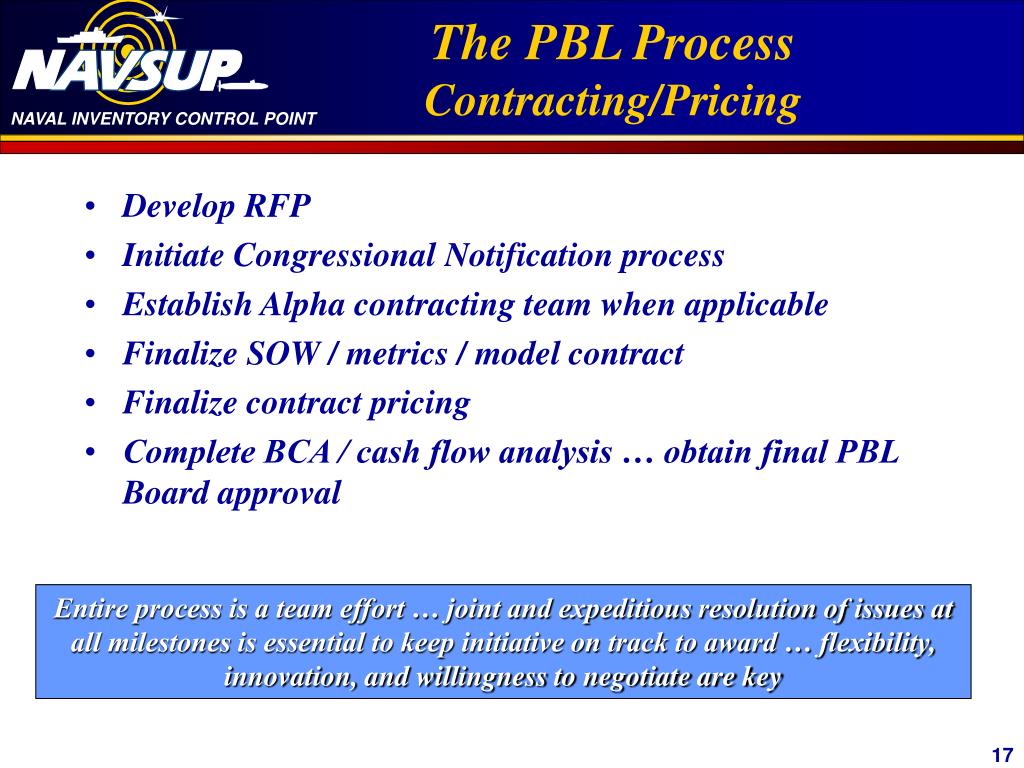 NAVSUP
NAVAL INVENTORY CONTROL POINT

The PBL Process
Contracting/Pricing

• Develop RFP
• Initiate Congressional Notification process
• Establish Alpha contracting team when applicable
• Finalize SOW / metrics / model contract
• Finalize contract pricing
• Complete BCA / cash flow analysis … obtain final PBL Board approval

Entire process is a team effort … joint and expeditious resolution of issues at all milestones is essential to keep initiative on track to award … flexibility, innovation, and willingness to negotiate are key

17